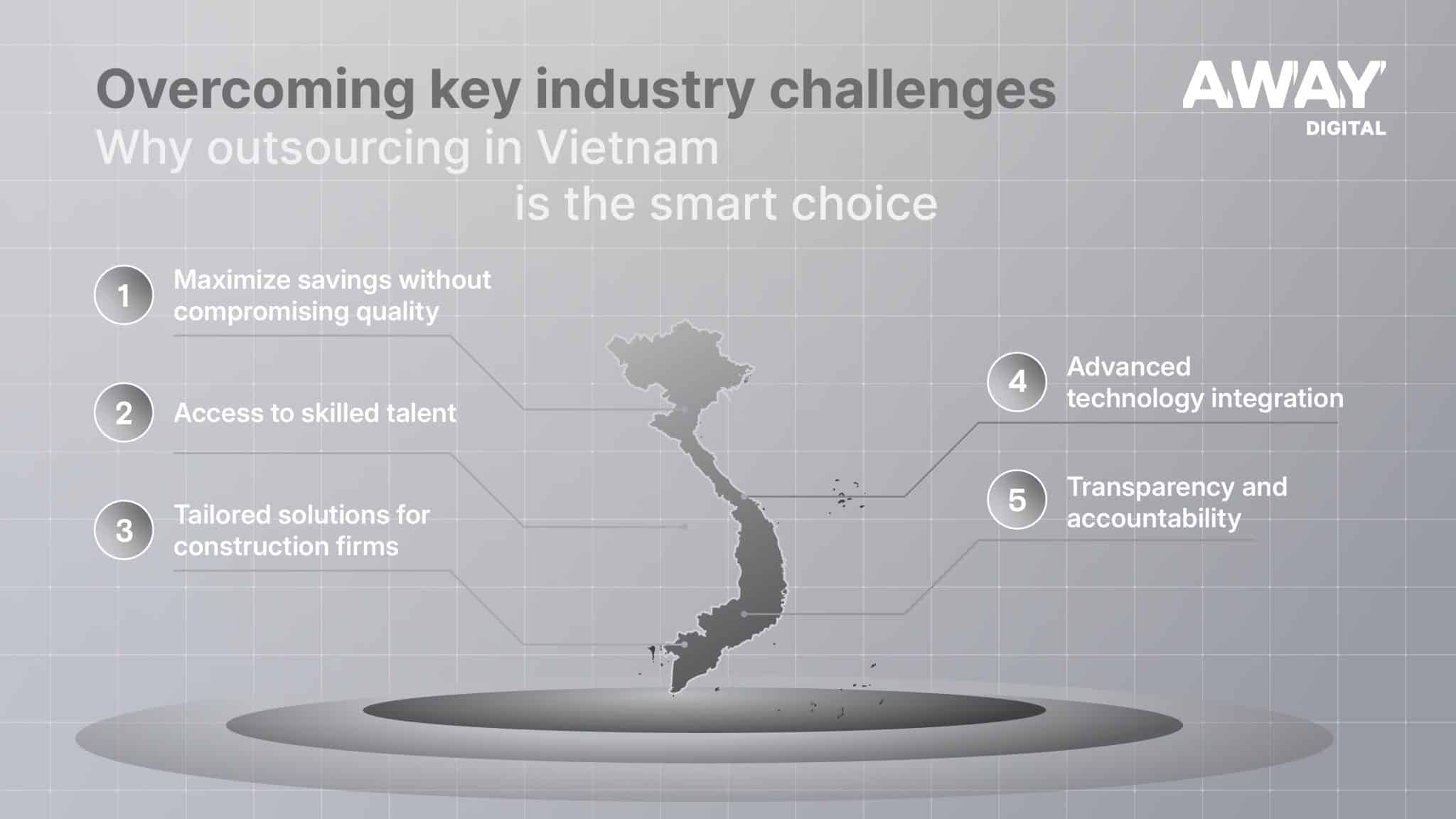 Overcoming key industry challenges
Why outsourcing in Vietnam is the smart choice

AWAY DIGITAL

1 Maximize savings without compromising quality

2 Access to skilled talent

3 Tailored solutions for construction firms

4 Advanced technology integration

5 Transparency and accountability